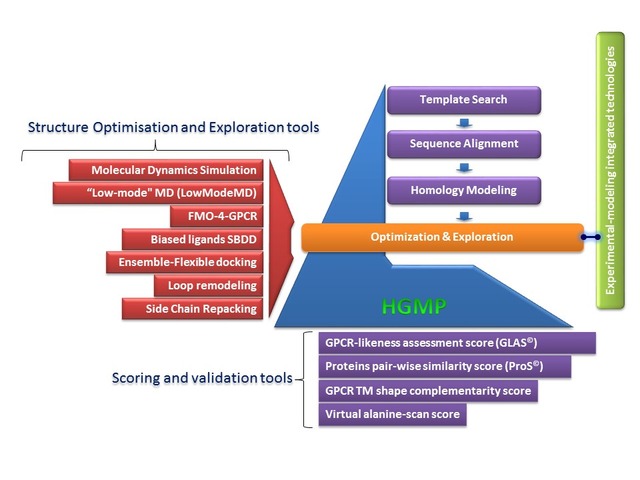 Structure Optimisation and Exploration tools

Molecular Dynamics Simulation
"Low-mode" MD (LowModeMD)
FMO-4-GPCR
Biased ligands SBDD
Ensemble-Flexible docking
Loop remodeling
Side Chain Repacking

Template Search
Sequence Alignment
Homology Modeling
Optimization & Exploration

HGMP

Experimental-modeling integrated technologies

Scoring and validation tools

GPCR-likeness assessment score (GLAS©)
Proteins pair-wise similarity score (ProS©)
GPCR TM shape complementarity score
Virtual alanine-scan score